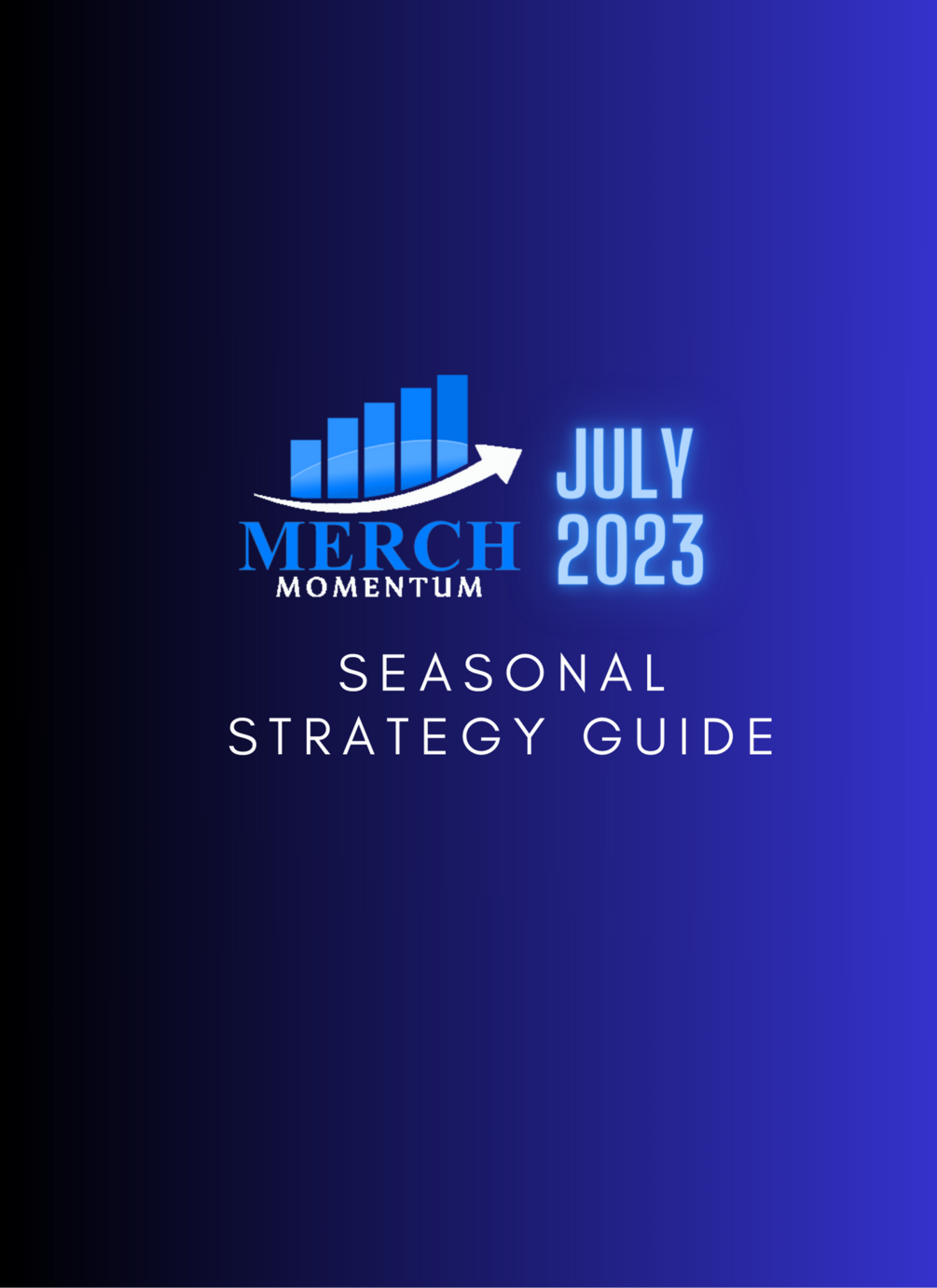 MERCH
MOMENTUM

JULY
2023

SEASONAL
STRATEGY GUIDE